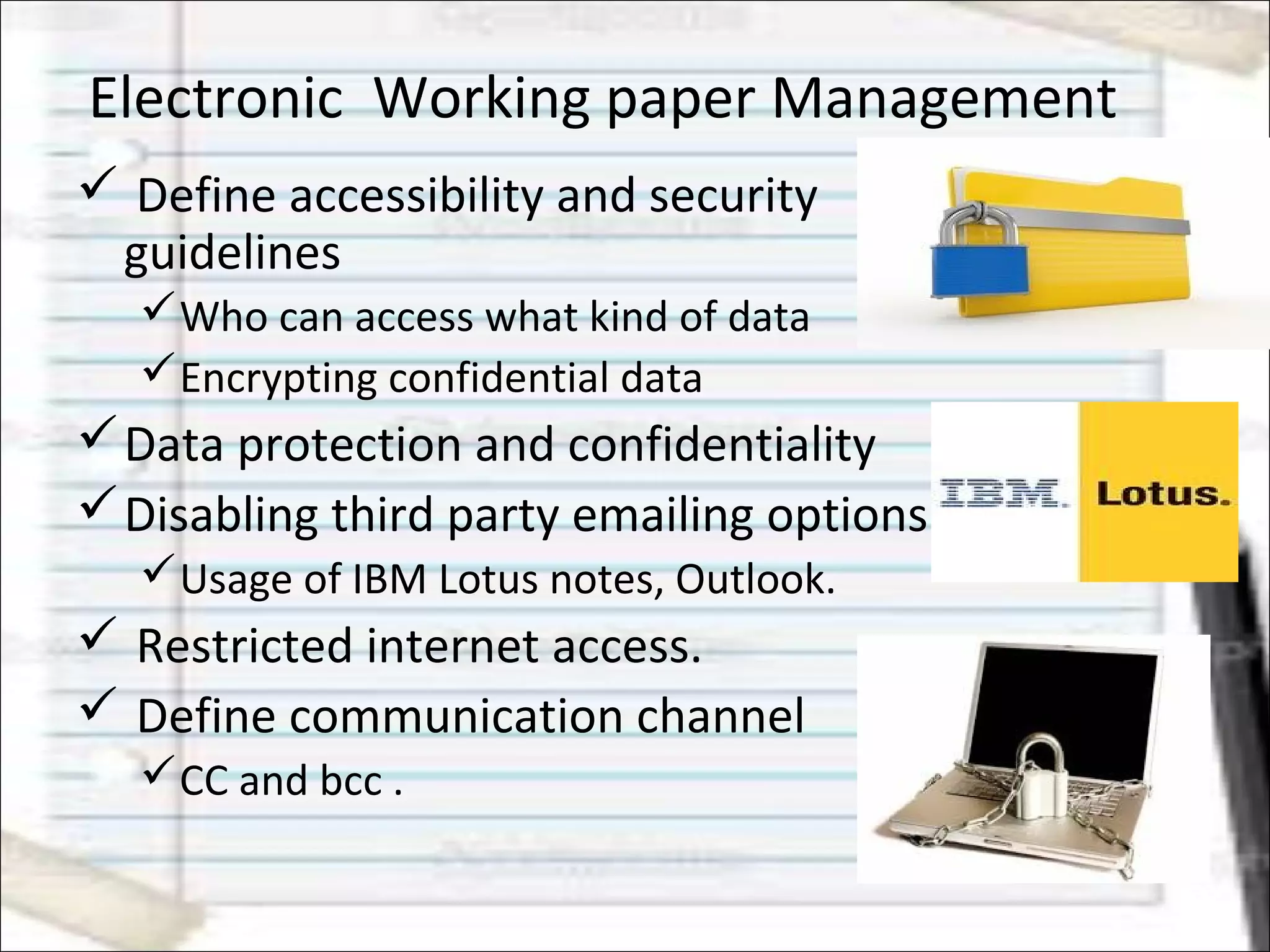 Electronic Working paper Management

✓ Define accessibility and security guidelines

✓ Who can access what kind of data

✓ Encrypting confidential data

✓ Data protection and confidentiality

✓ Disabling third party emailing options

✓ Usage of IBM Lotus notes, Outlook.

✓ Restricted internet access.

✓ Define communication channel

✓ CC and bcc .

IBM. Lotus.